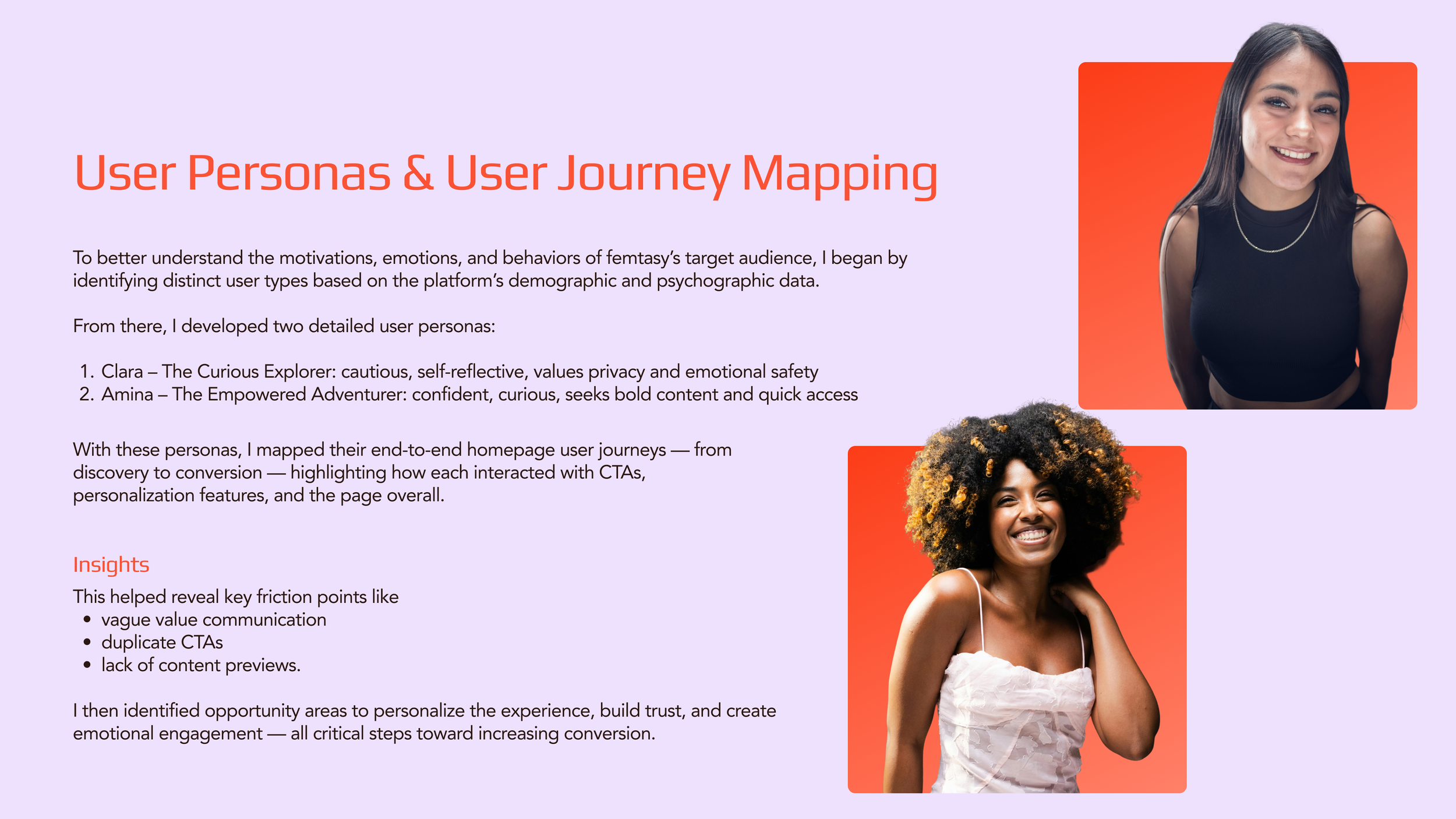 User Personas & User Journey Mapping

To better understand the motivations, emotions, and behaviors of femtasy's target audience, I began by identifying distinct user types based on the platform's demographic and psychographic data.

From there, I developed two detailed user personas:

1. Clara – The Curious Explorer: cautious, self-reflective, values privacy and emotional safety
2. Amina – The Empowered Adventurer: confident, curious, seeks bold content and quick access

With these personas, I mapped their end-to-end homepage user journeys — from discovery to conversion — highlighting how each interacted with CTAs, personalization features, and the page overall.

Insights

This helped reveal key friction points like
• vague value communication
• duplicate CTAs
• lack of content previews.

I then identified opportunity areas to personalize the experience, build trust, and create emotional engagement — all critical steps toward increasing conversion.